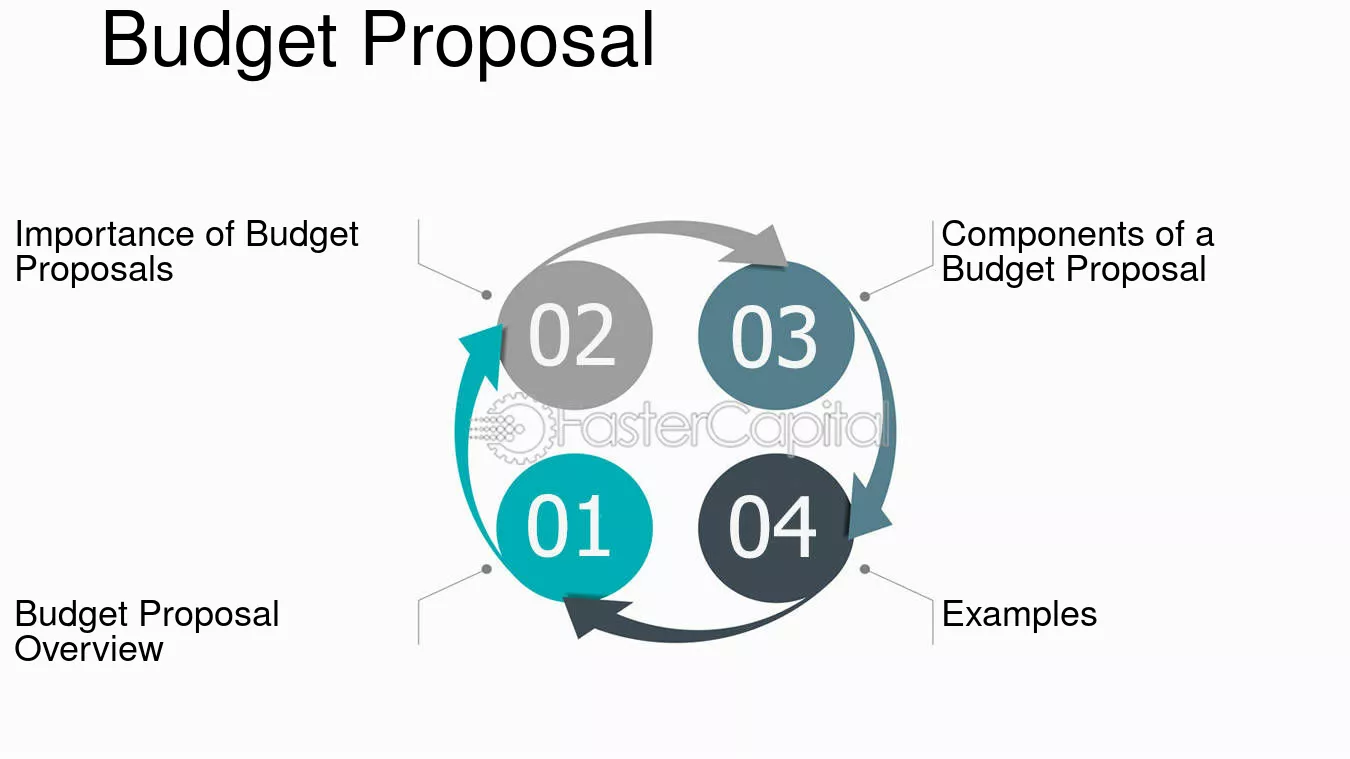 Budget Proposal

Importance of Budget Proposals

02

03

Components of a Budget Proposal

01

04

Budget Proposal Overview

Examples

FasterCapital